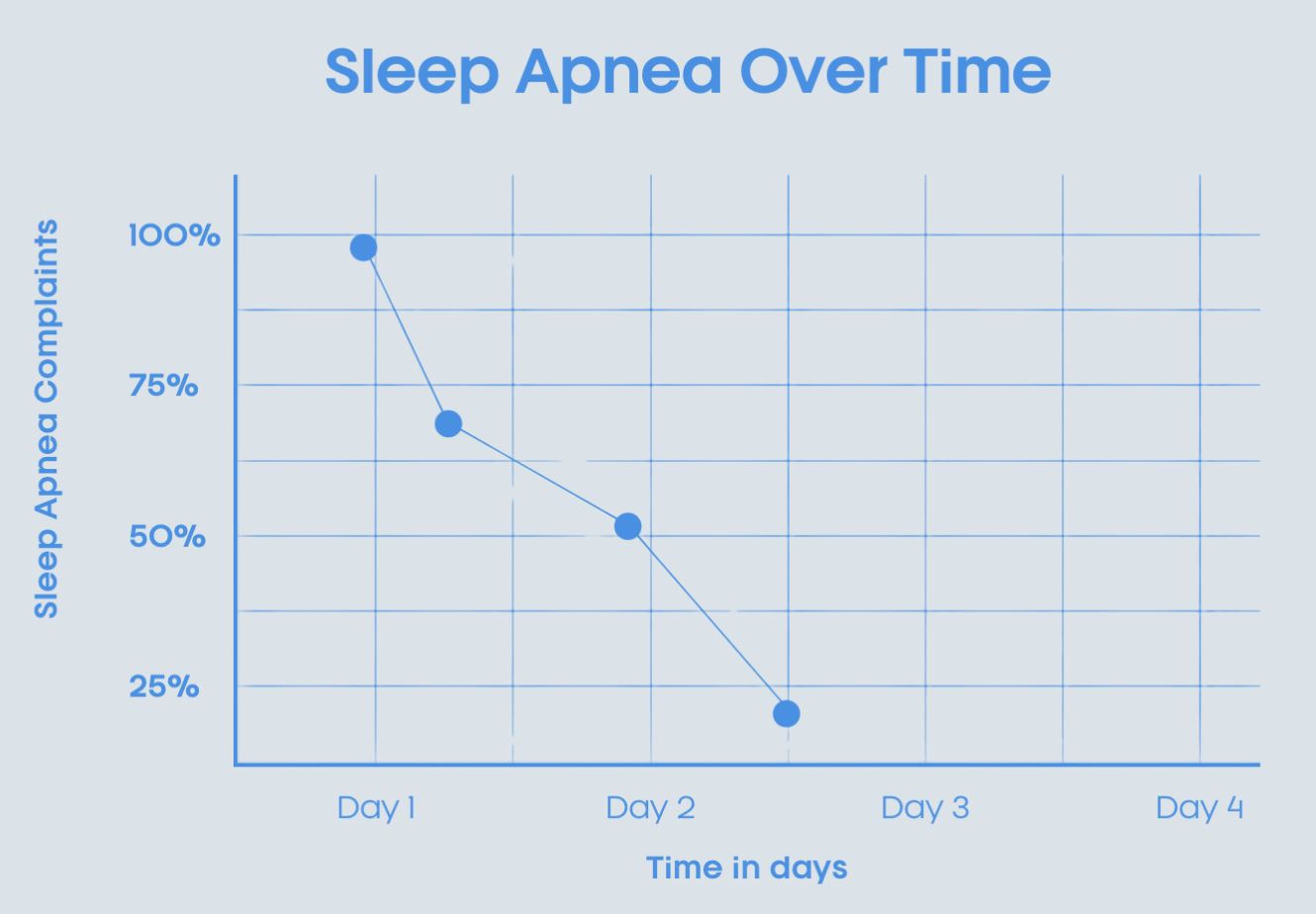 Sleep Apnea Over Time

Sleep Apnea Complaints

100%

75%

50%

25%

Day 1

Day 2

Day 3

Day 4

Time in days